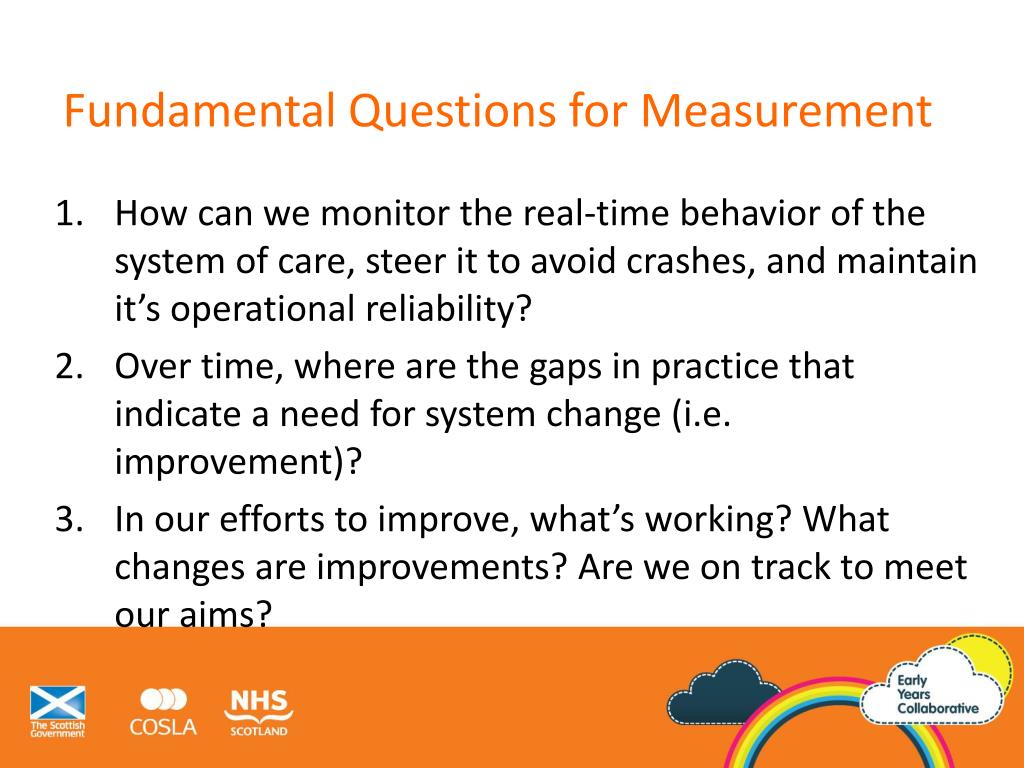 Fundamental Questions for Measurement

1. How can we monitor the real-time behavior of the system of care, steer it to avoid crashes, and maintain it's operational reliability?
2. Over time, where are the gaps in practice that indicate a need for system change (i.e. improvement)?
3. In our efforts to improve, what's working? What changes are improvements? Are we on track to meet our aims?

The Scottish Government

COSLA

NHS SCOTLAND

Early Years Collaborative